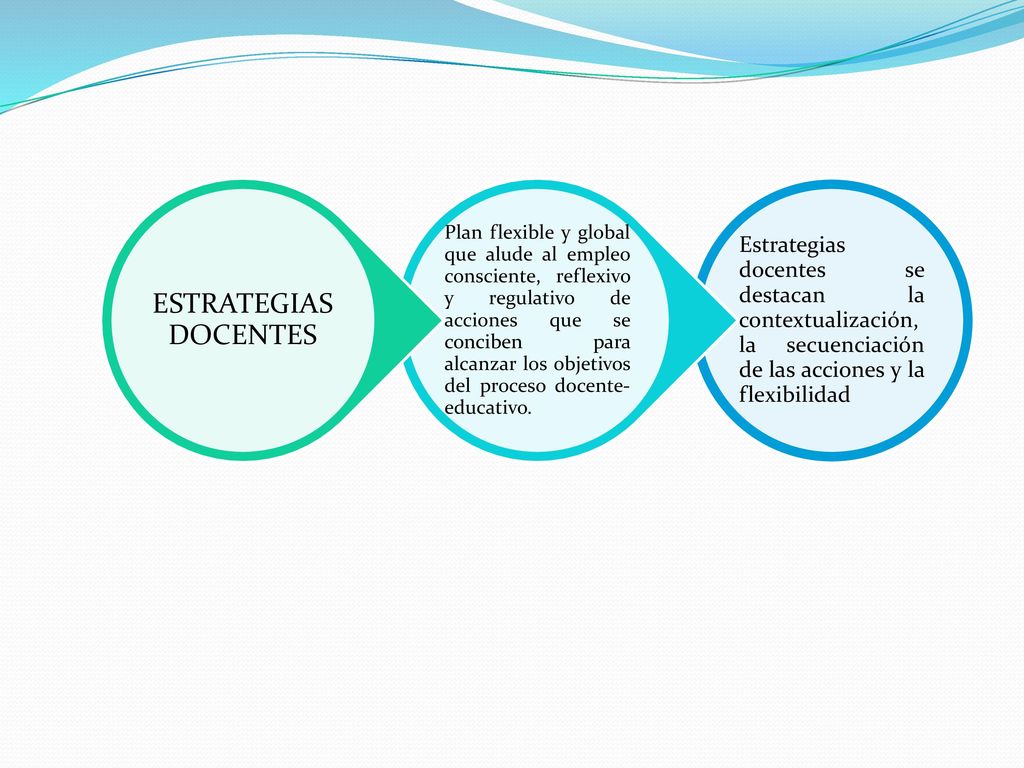 ESTRATEGIAS DOCENTES

Plan flexible y global que alude al empleo consciente, reflexivo y regulativo de acciones que se conciben para alcanzar los objetivos del proceso docente-educativo.

Estrategias docentes se destacan la contextualización, la secuenciación de las acciones y la flexibilidad